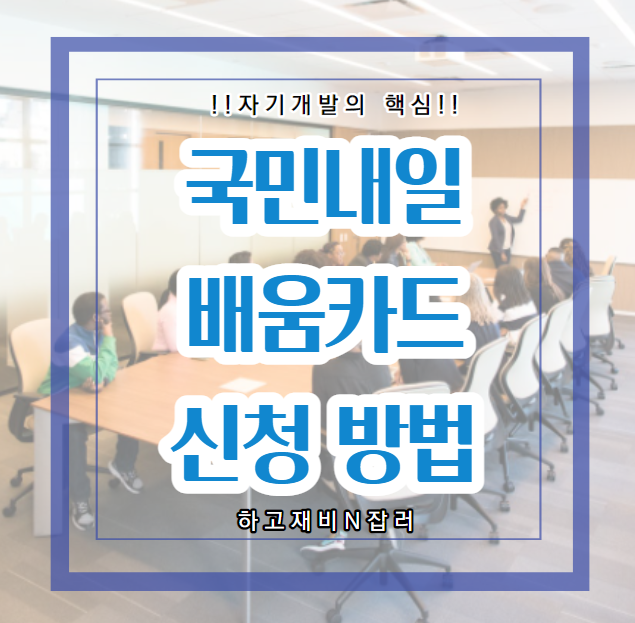 !!자기개발의 핵심!!

국민내일
배움카드
신청 방법

하고재비N잡러